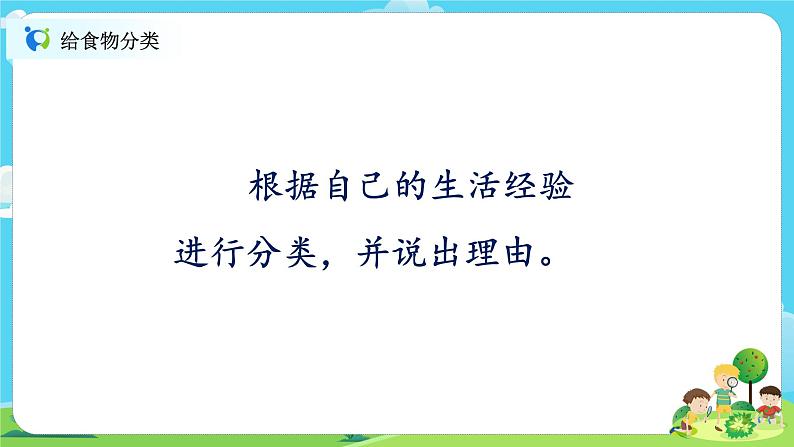 给食物分类

根据自己的生活经验进行分类，并说出理由。